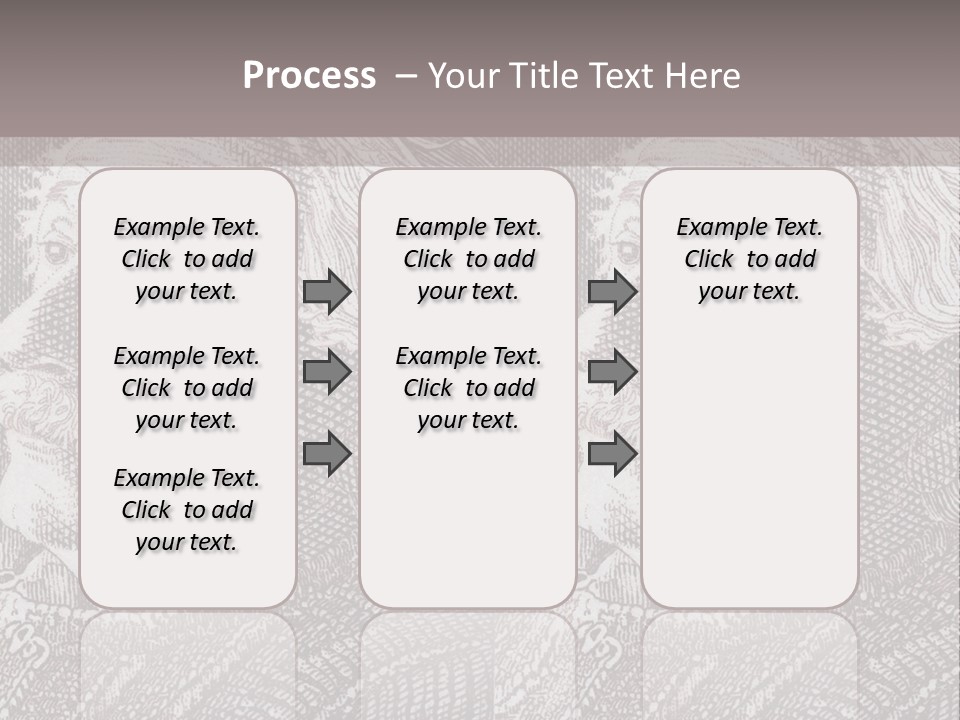 Process – Your Title Text Here

Example Text. Click to add your text.

Example Text. Click to add your text.

Example Text. Click to add your text.

Example Text. Click to add your text.

Example Text. Click to add your text.

Example Text. Click to add your text.